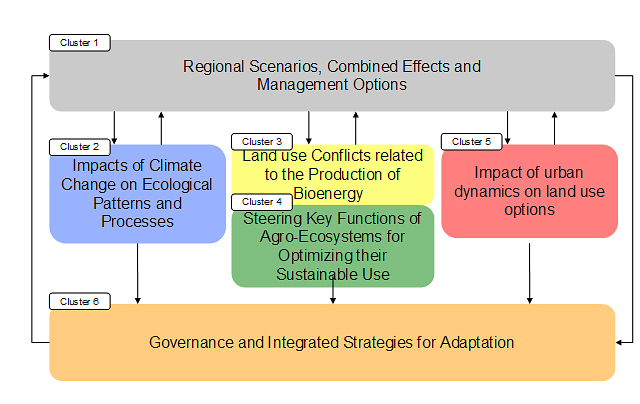 Cluster 1

Regional Scenarios, Combined Effects and Management Options

Cluster 2

Impacts of Climate Change on Ecological Patterns and Processes

Cluster 3

Land use Conflicts related to the Production of Bioenergy

Cluster 4

Steering Key Functions of Agro-Ecosystems for Optimizing their Sustainable Use

Cluster 5

Impact of urban dynamics on land use options

Cluster 6

Governance and Integrated Strategies for Adaptation